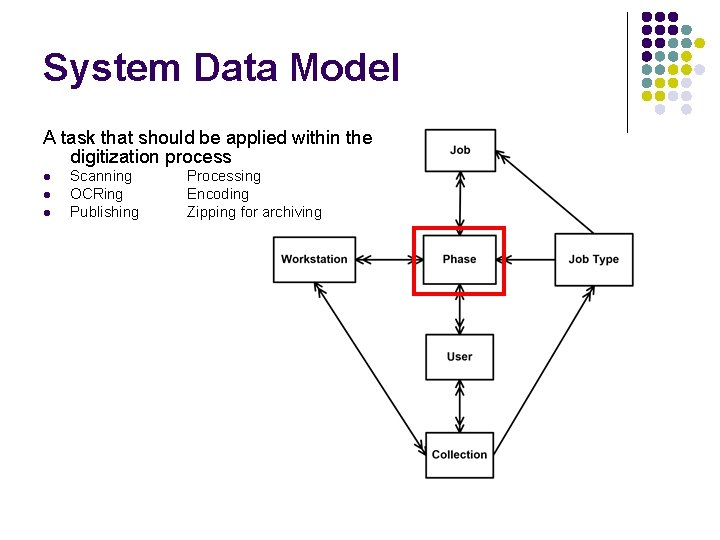 System Data Model

A task that should be applied within the digitization process

- Scanning Processing
- OCRing Encoding
- Publishing Zipping for archiving

Job

Workstation

Phase

Job Type

User

Collection